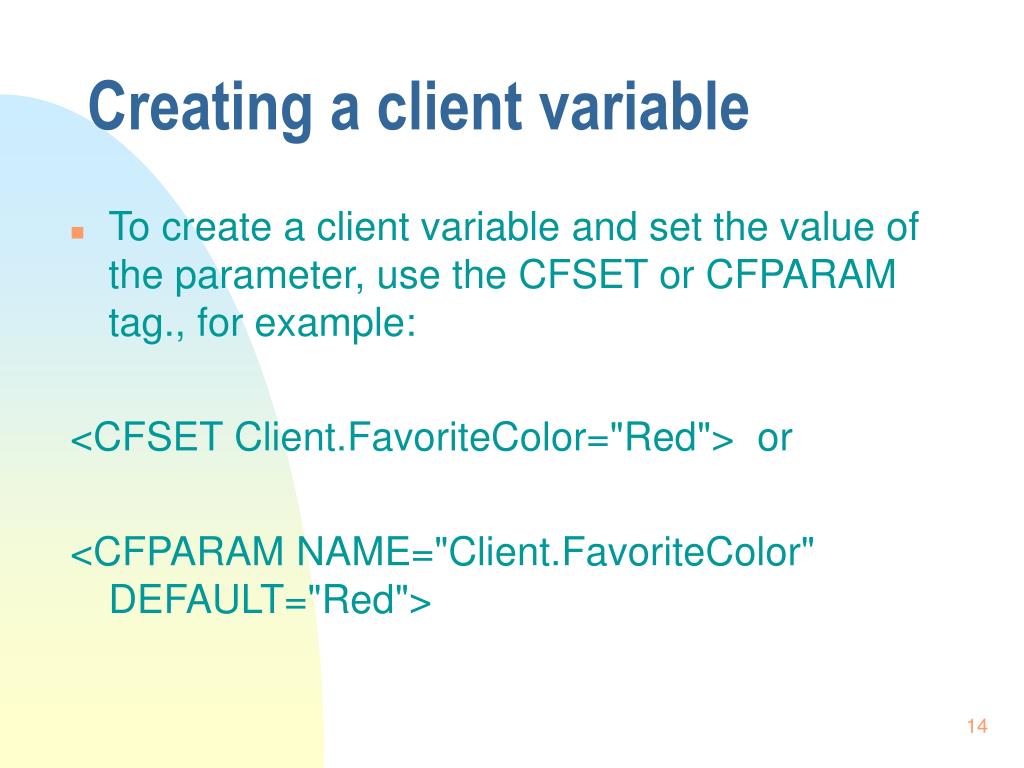 Creating a client variable

To create a client variable and set the value of the parameter, use the CFSET or CFPARAM tag., for example:

<CFSET Client.FavoriteColor="Red"> or

<CFPARAM NAME="Client.FavoriteColor" DEFAULT="Red">

14